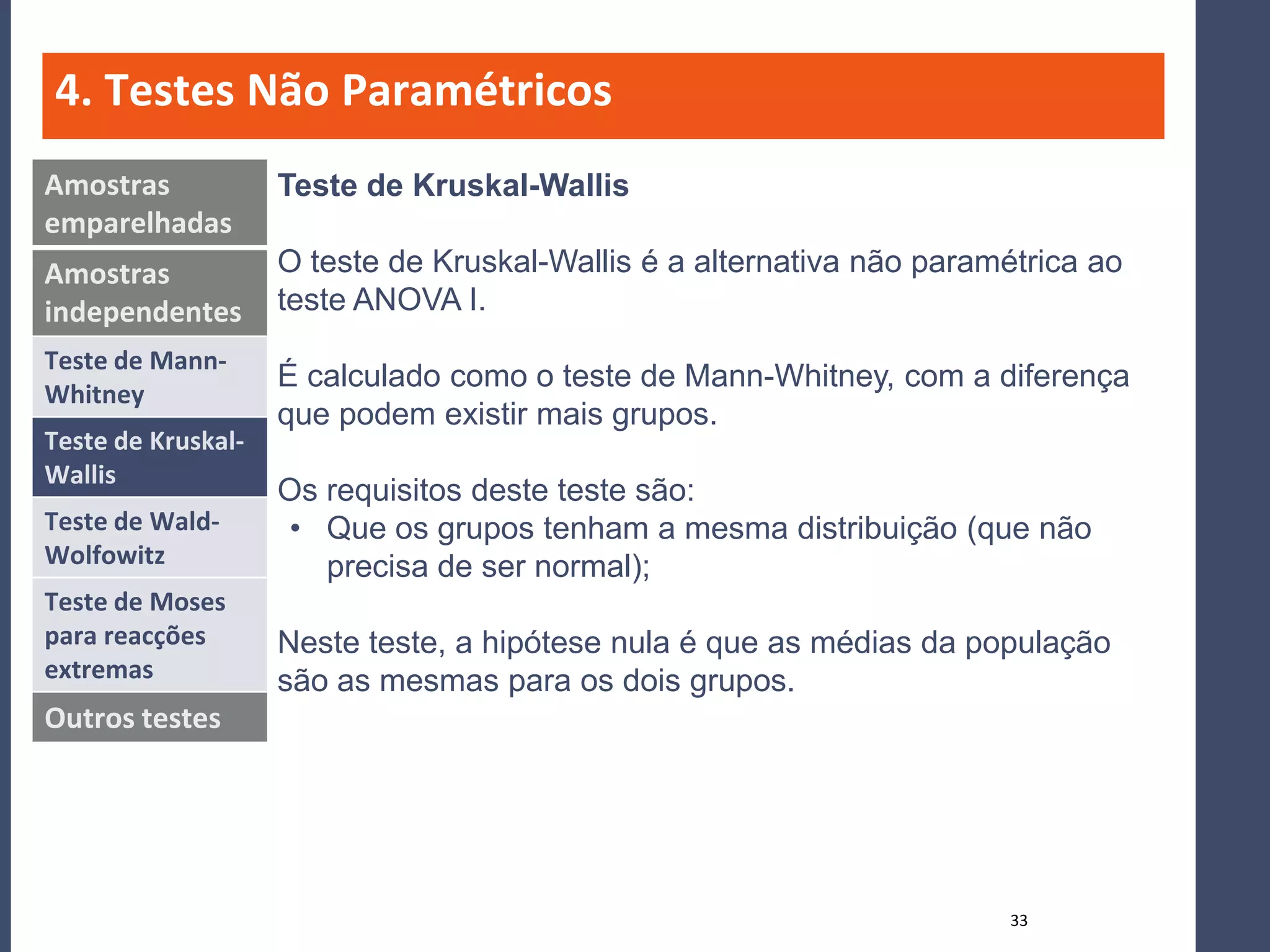 4. Testes Não Paramétricos

Amostras emparelhadas

Amostras independentes

Teste de Mann-Whitney

Teste de Kruskal-Wallis

Teste de Wald-Wolfowitz

Teste de Moses para reacções extremas

Outros testes

Teste de Kruskal-Wallis

O teste de Kruskal-Wallis é a alternativa não paramétrica ao teste ANOVA I.

É calculado como o teste de Mann-Whitney, com a diferença que podem existir mais grupos.

Os requisitos deste teste são:
• Que os grupos tenham a mesma distribuição (que não precisa de ser normal);

Neste teste, a hipótese nula é que as médias da população são as mesmas para os dois grupos.

33